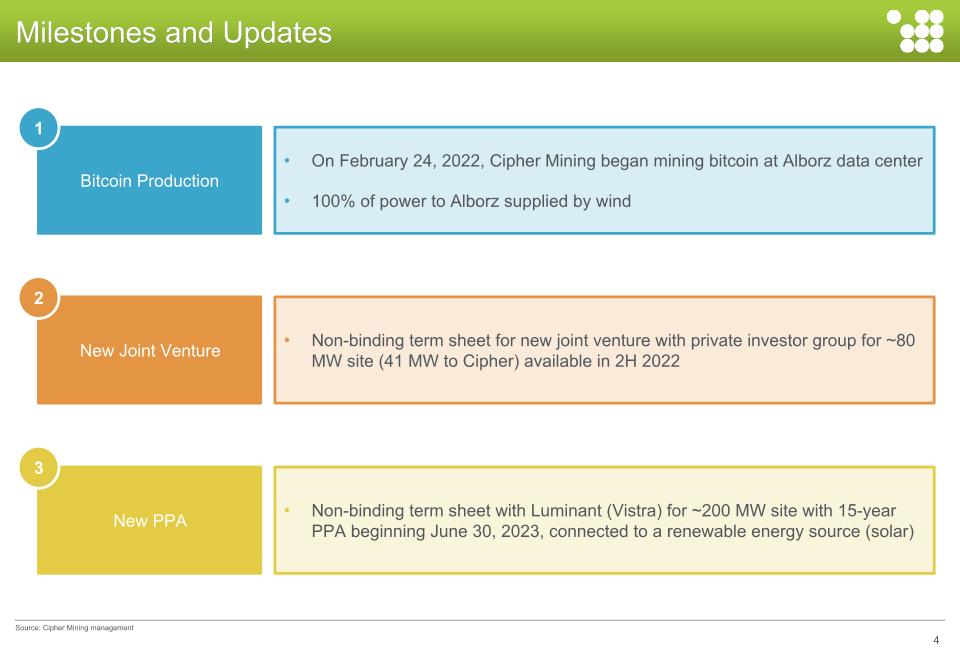 Milestones and Updates

1

Bitcoin Production

• On February 24, 2022, Cipher Mining began mining bitcoin at Alborz data center

• 100% of power to Alborz supplied by wind

2

New Joint Venture

• Non-binding term sheet for new joint venture with private investor group for ~80 MW site (41 MW to Cipher) available in 2H 2022

3

New PPA

• Non-binding term sheet with Luminant (Vistra) for ~200 MW site with 15-year PPA beginning June 30, 2023, connected to a renewable energy source (solar)

Source: Cipher Mining management

4